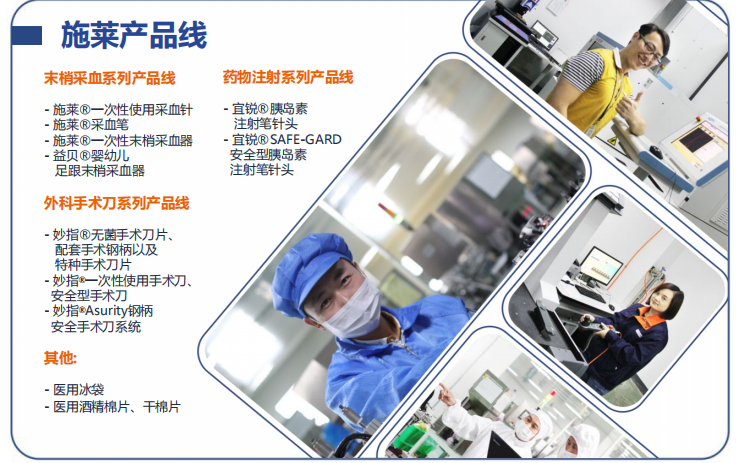 施莱产品线

末梢采血系列产品线

- 施莱®一次性使用采血针
- 施莱®采血笔
- 施莱®一次性末梢采血器
- 益贝®婴幼儿足跟末梢采血器

外科手术刀系列产品线

- 妙指®无菌手术刀片、配套手术钢柄以及特种手术刀片
- 妙指®一次性使用手术刀、安全型手术刀
- 妙指®Asurity钢柄安全手术刀系统

其他:

- 医用冰袋
- 医用酒精棉片、干棉片

药物注射系列产品线

- 宜锐®胰岛素注射笔针头
- 宜锐®SAFE-GARD安全型胰岛素注射笔针头